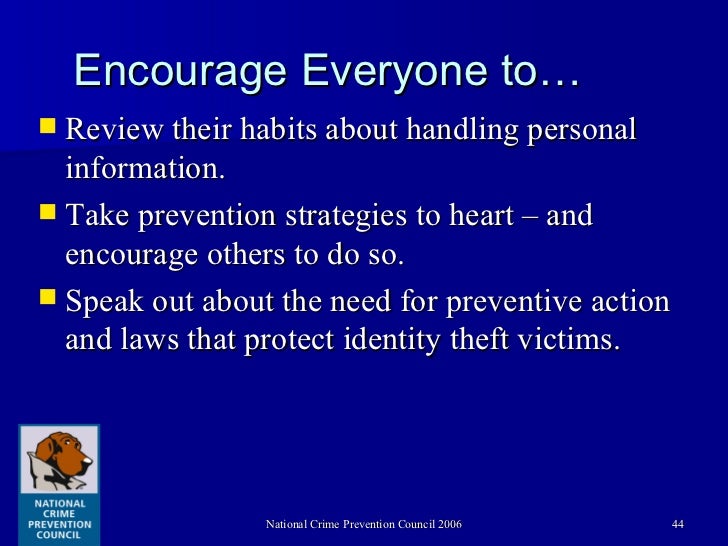 Encourage Everyone to…

Review their habits about handling personal information.

Take prevention strategies to heart – and encourage others to do so.

Speak out about the need for preventive action and laws that protect identity theft victims.

NATIONAL CRIME PREVENTION COUNCIL

National Crime Prevention Council 2006

44